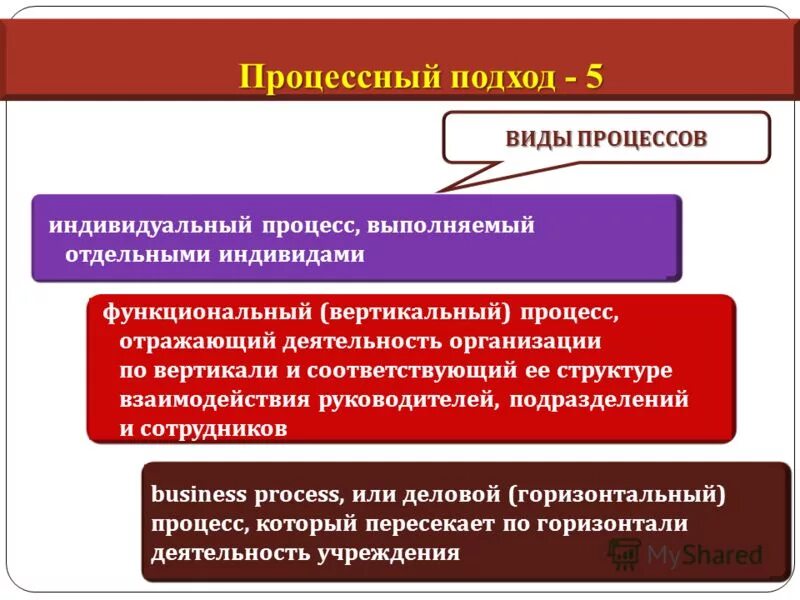 Процессный подход - 5

ВИДЫ ПРОЦЕССОВ

индивидуальный процесс, выполняемый отдельными индивидами

функциональный (вертикальный) процесс, отражающий деятельность организации по вертикали и соответствующий ее структуре взаимодействия руководителей, подразделений и сотрудников

business process, или деловой (горизонтальный) процесс, который пересекает по горизонтали деятельность учреждения

MyShared